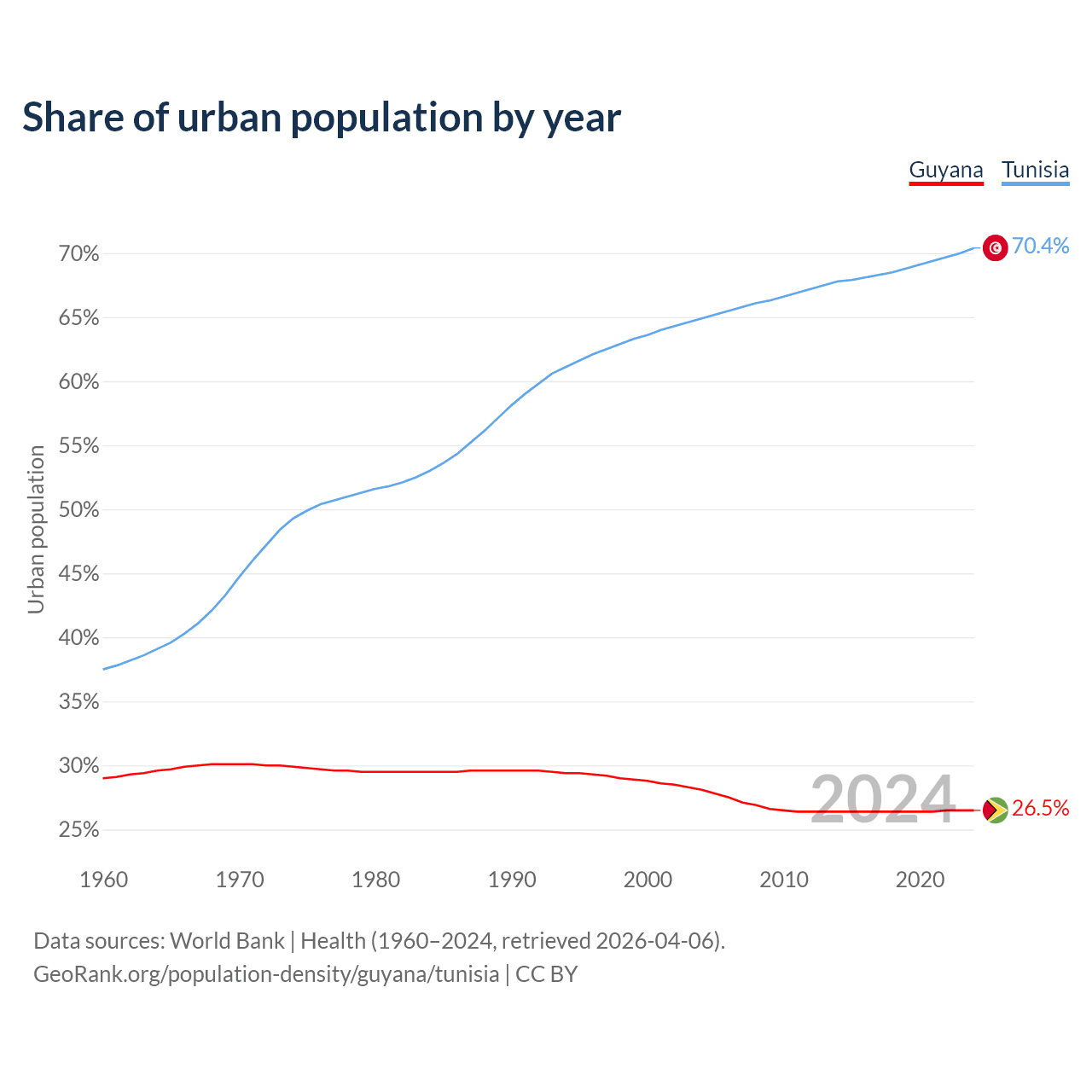 Share of urban population by year

Guyana Tunisia

Urban population

70%
65%
60%
55%
50%
45%
40%
35%
30%
25%

70.4%
26.5%

2024

1960 1970 1980 1990 2000 2010 2020

Data sources: World Bank | Health (1960–2024, retrieved 2026-04-06).
GeoRank.org/population-density/guyana/tunisia | CC BY